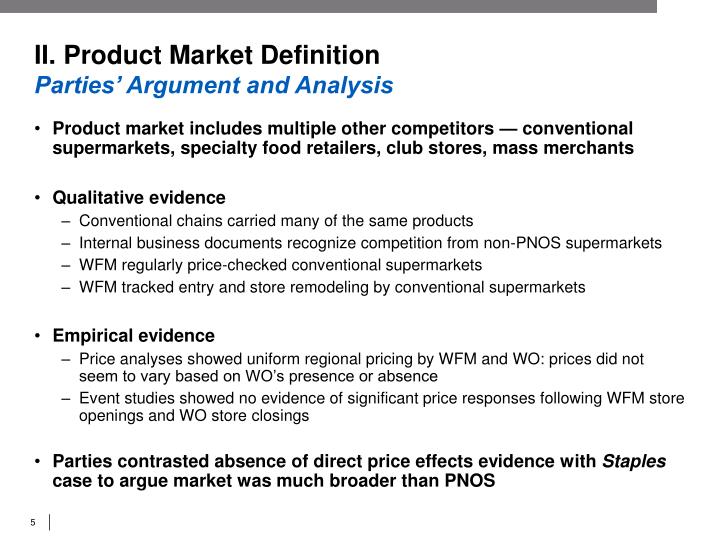 II. Product Market Definition
Parties' Argument and Analysis

• Product market includes multiple other competitors — conventional supermarkets, specialty food retailers, club stores, mass merchants

• Qualitative evidence
– Conventional chains carried many of the same products
– Internal business documents recognize competition from non-PNOS supermarkets
– WFM regularly price-checked conventional supermarkets
– WFM tracked entry and store remodeling by conventional supermarkets

• Empirical evidence
– Price analyses showed uniform regional pricing by WFM and WO: prices did not seem to vary based on WO's presence or absence
– Event studies showed no evidence of significant price responses following WFM store openings and WO store closings

• Parties contrasted absence of direct price effects evidence with Staples case to argue market was much broader than PNOS

5